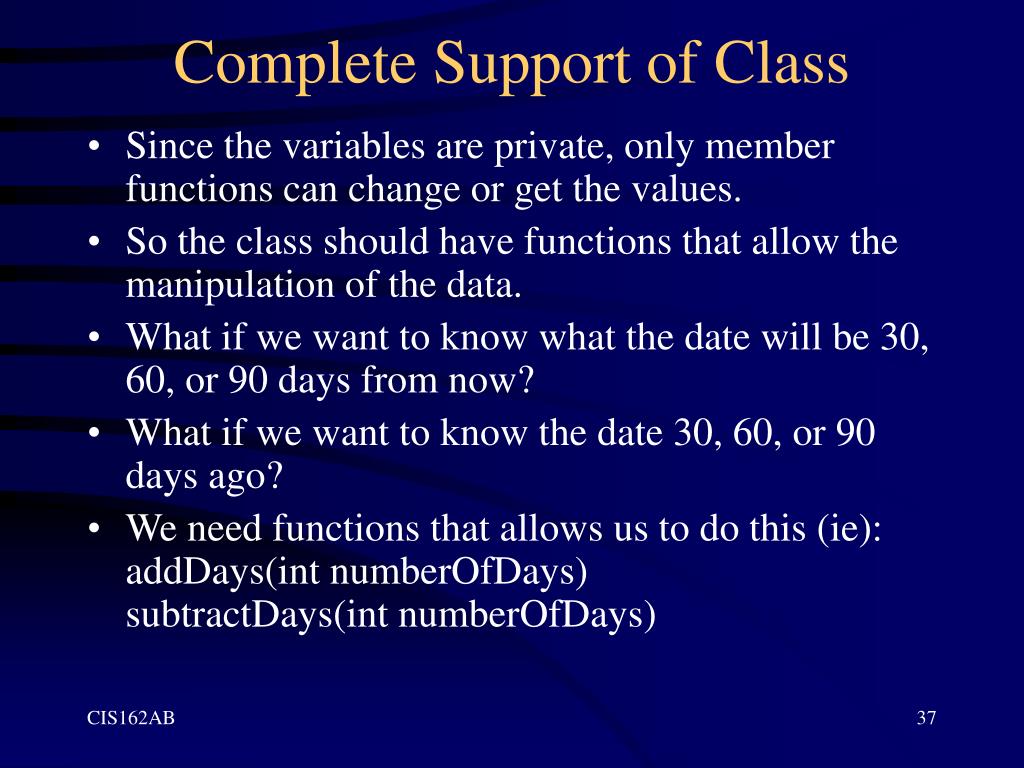 Complete Support of Class

• Since the variables are private, only member functions can change or get the values.
• So the class should have functions that allow the manipulation of the data.
• What if we want to know what the date will be 30, 60, or 90 days from now?
• What if we want to know the date 30, 60, or 90 days ago?
• We need functions that allows us to do this (ie):
addDays(int numberOfDays)
subtractDays(int numberOfDays)

CIS162AB

37